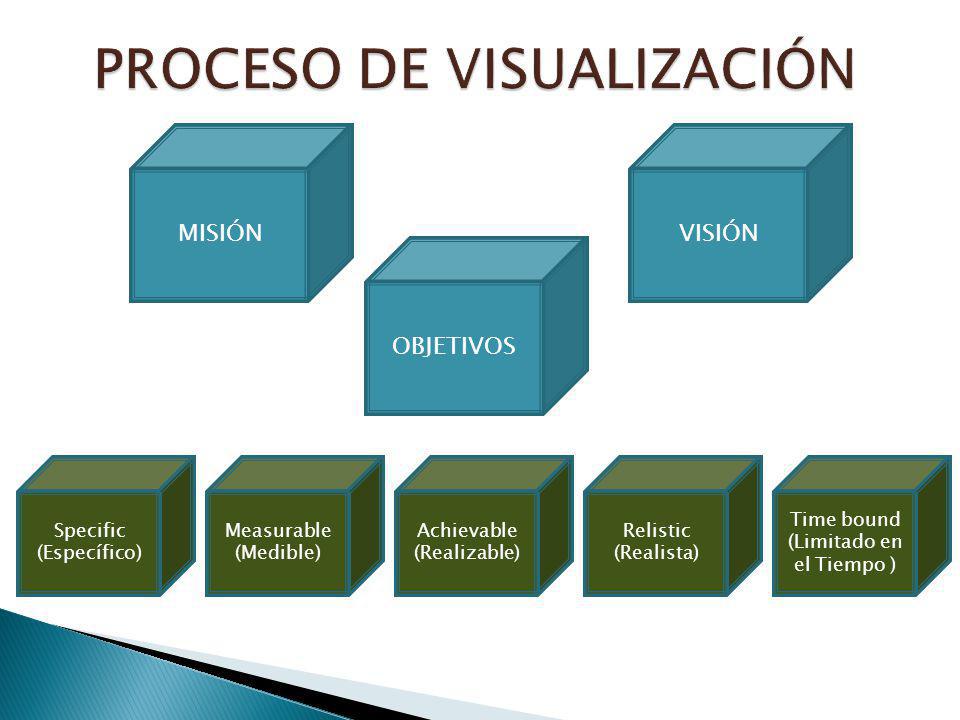 PROCESO DE VISUALIZACIÓN

MISIÓN

VISIÓN

OBJETIVOS

Specific (Específico)

Measurable (Medible)

Achievable (Realizable)

Relistic (Realista)

Time bound (Limitado en el Tiempo )